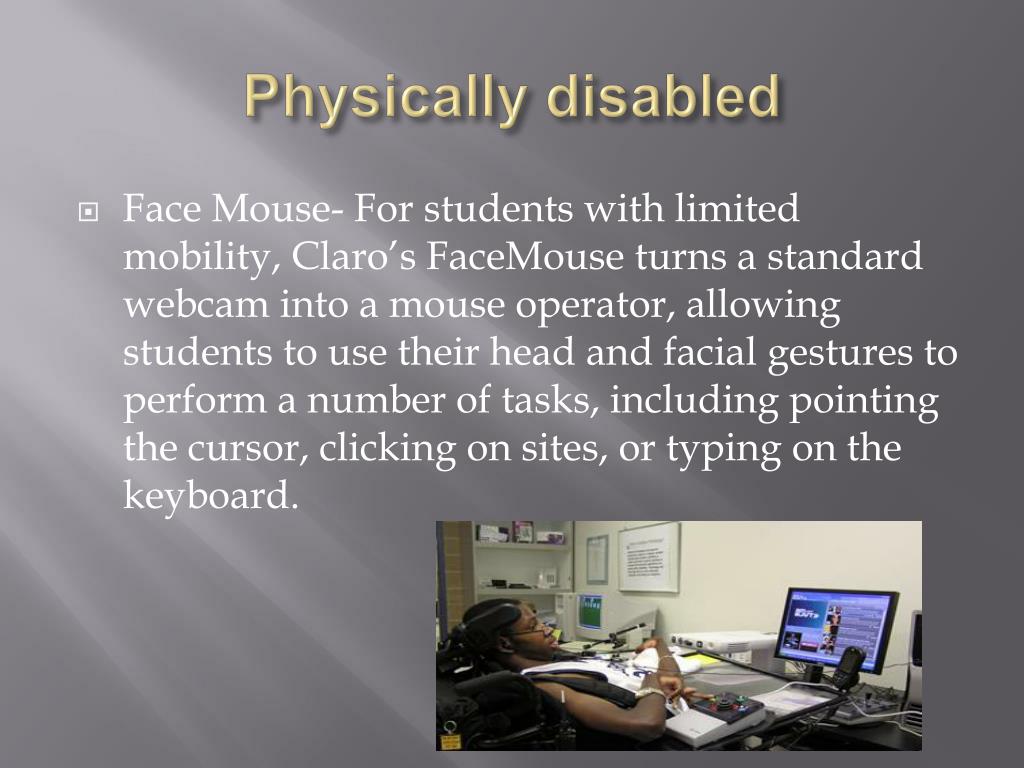 Physically disabled

Face Mouse- For students with limited mobility, Claro’s FaceMouse turns a standard webcam into a mouse operator, allowing students to use their head and facial gestures to perform a number of tasks, including pointing the cursor, clicking on sites, or typing on the keyboard.